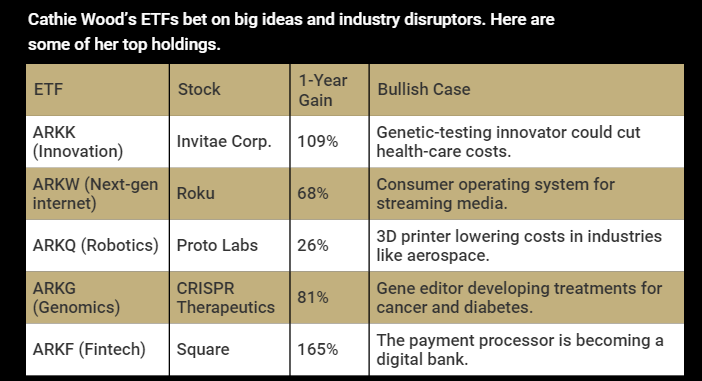 Cathie Wood's ETFs bet on big ideas and industry disruptors. Here are some of her top holdings.

| ETF | Stock | 1-Year Gain | Bullish Case |
|---|---|---|---|
| ARKK (Innovation) | Invitae Corp. | 109% | Genetic-testing innovator could cut health-care costs. |
| ARKW (Next-gen internet) | Roku | 68% | Consumer operating system for streaming media. |
| ARKQ (Robotics) | Proto Labs | 26% | 3D printer lowering costs in industries like aerospace. |
| ARKG (Genomics) | CRISPR Therapeutics | 81% | Gene editor developing treatments for cancer and diabetes. |
| ARKF (Fintech) | Square | 165% | The payment processor is becoming a digital bank. |